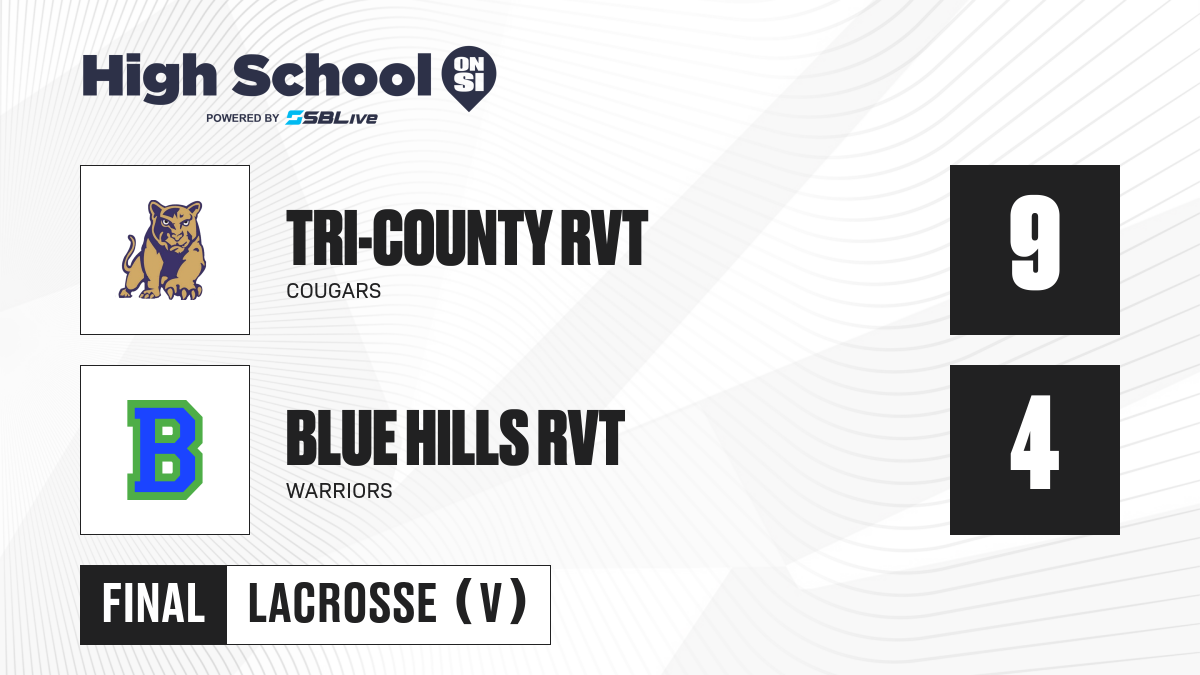 High School ON SI
POWERED BY SBLive

TRI-COUNTY RVT
COUGARS

9

B

BLUE HILLS RVT
WARRIORS

4

FINAL LACROSSE (V)